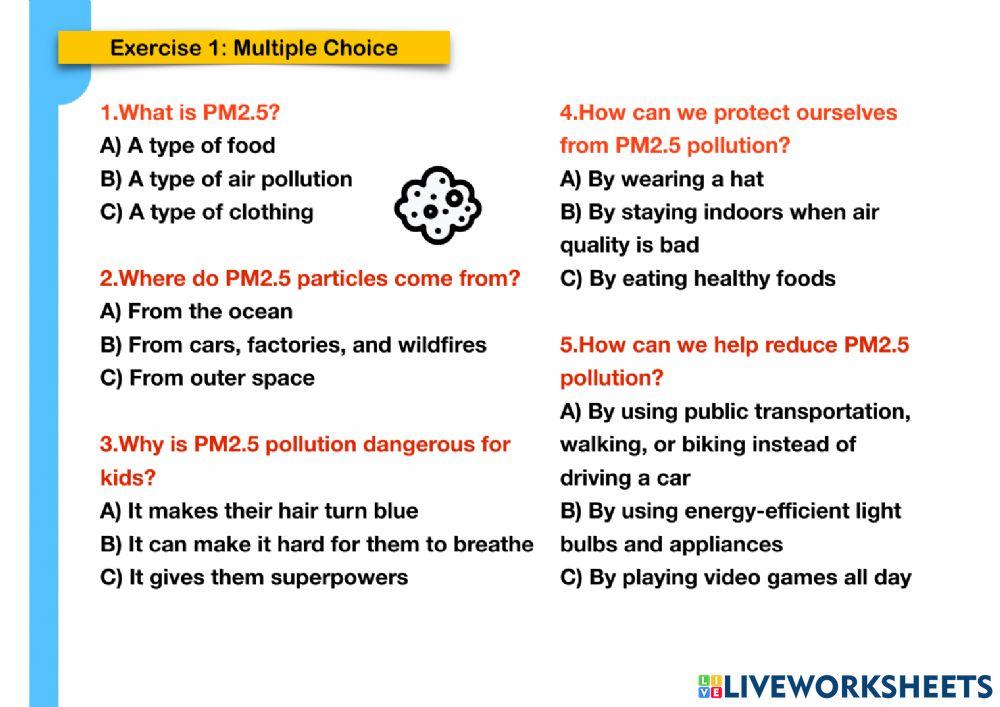 Exercise 1: Multiple Choice

1.What is PM2.5?
A) A type of food
B) A type of air pollution
C) A type of clothing

2.Where do PM2.5 particles come from?
A) From the ocean
B) From cars, factories, and wildfires
C) From outer space

3.Why is PM2.5 pollution dangerous for kids?
A) It makes their hair turn blue
B) It can make it hard for them to breathe
C) It gives them superpowers

4.How can we protect ourselves from PM2.5 pollution?
A) By wearing a hat
B) By staying indoors when air quality is bad
C) By eating healthy foods

5.How can we help reduce PM2.5 pollution?
A) By using public transportation, walking, or biking instead of driving a car
B) By using energy-efficient light bulbs and appliances
C) By playing video games all day

LIVEWORKSHEETS